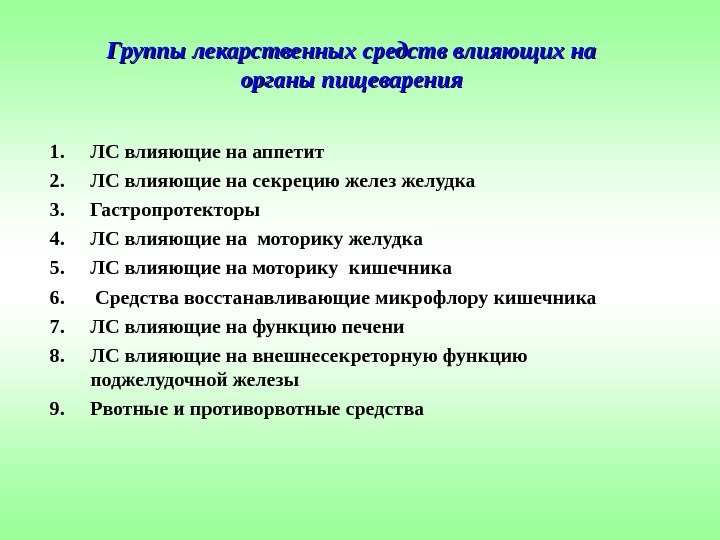 Группы лекарственных средств влияющих на органы пищеварения

1. ЛС влияющие на аппетит
2. ЛС влияющие на секрецию желез желудка
3. Гастропротекторы
4. ЛС влияющие на моторику желудка
5. ЛС влияющие на моторику кишечника
6. Средства восстанавливающие микрофлору кишечника
7. ЛС влияющие на функцию печени
8. ЛС влияющие на внешнесекреторную функцию поджелудочной железы
9. Рвотные и противорвотные средства